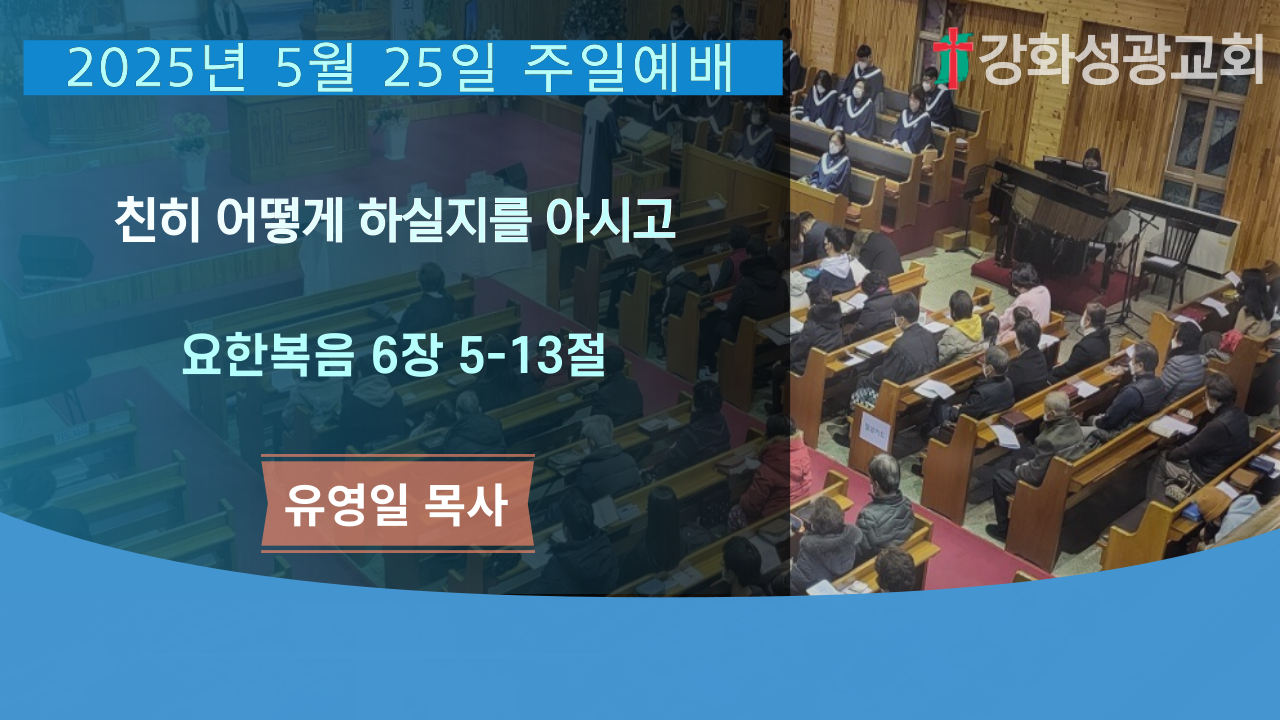 2025년 5월 25일 주일예배

강화성광교회

친히 어떻게 하실지를 아시고

요한복음 6장 5-13절

유영일 목사